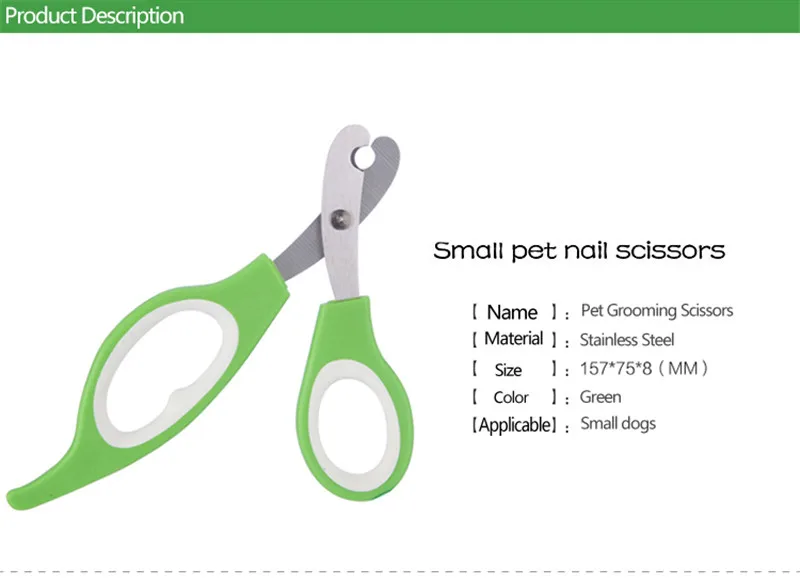 Product Description

Small pet nail scissors

【 Name 】: Pet Grooming Scissors
【 Material 】: Stainless Steel
【 Size 】: 157*75*8（MM）
【 Color 】: Green
【Applicable】: Small dogs